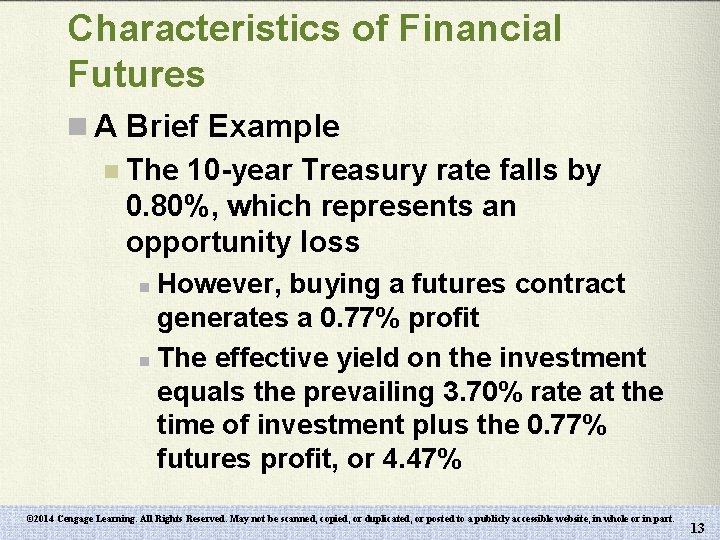 Characteristics of Financial Futures

A Brief Example

The 10-year Treasury rate falls by 0.80%, which represents an opportunity loss

However, buying a futures contract generates a 0.77% profit

The effective yield on the investment equals the prevailing 3.70% rate at the time of investment plus the 0.77% futures profit, or 4.47%

©2014 Cengage Learning. All Rights Reserved. May not be scanned, copied, or duplicated, or posted to a publicly accessible website, in whole or in part.

13